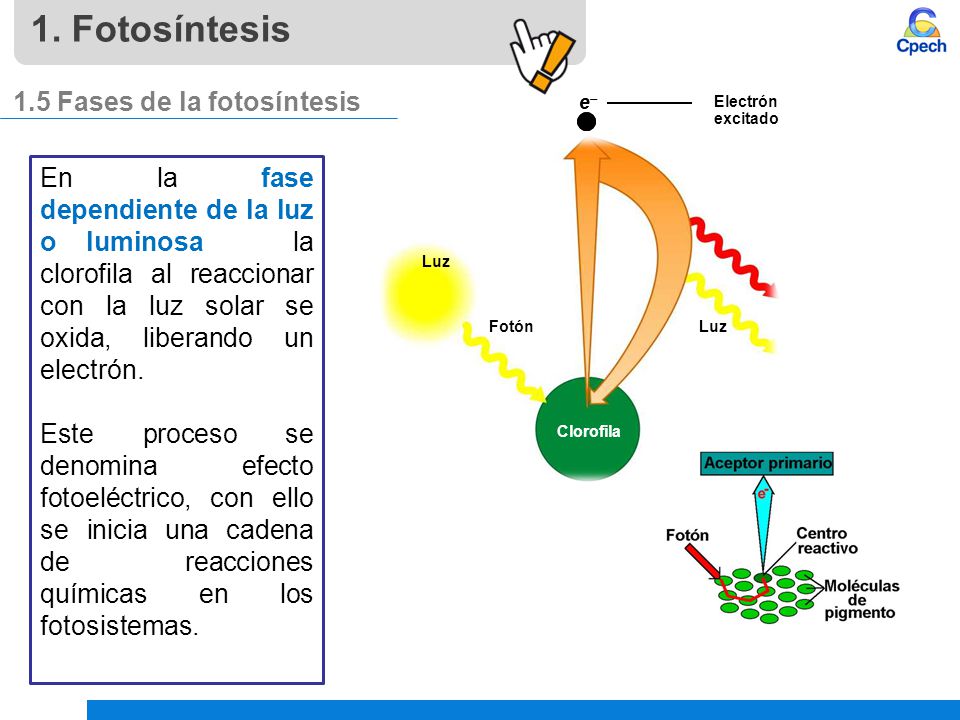 1. Fotosíntesis

Cpech

1.5 Fases de la fotosíntesis

En la fase dependiente de la luz o luminosa la clorofila al reaccionar con la luz solar se oxida, liberando un electrón.

Este proceso se denomina efecto fotoeléctrico, con ello se inicia una cadena de reacciones químicas en los fotosistemas.

$e^-$

Electrón excitado

Luz

Fotón

Luz

Clorofila

Aceptor primario

$e^-$

Fotón

Centro reactivo

Moléculas de pigmento